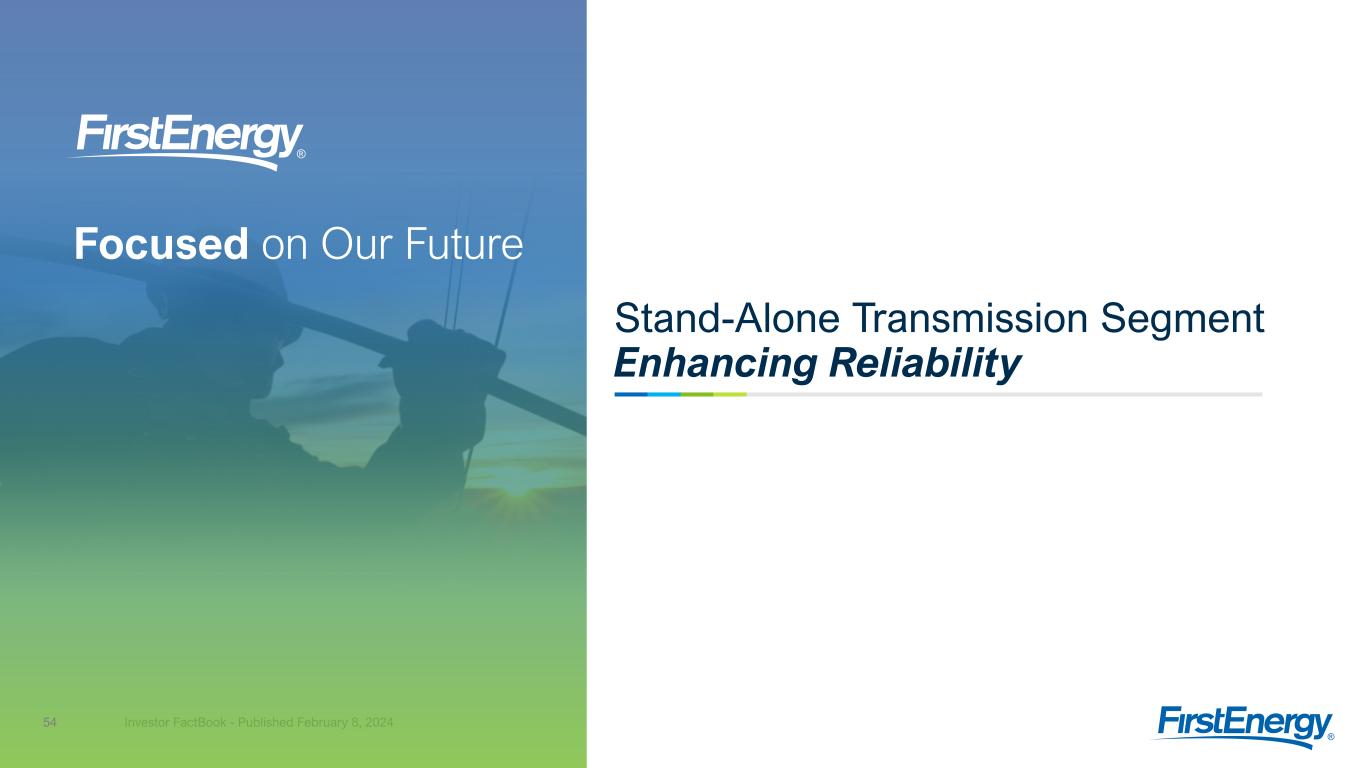 FirstEnergy®

Focused on Our Future

Stand-Alone Transmission Segment
Enhancing Reliability

54 Investor FactBook - Published February 8, 2024

FirstEnergy®